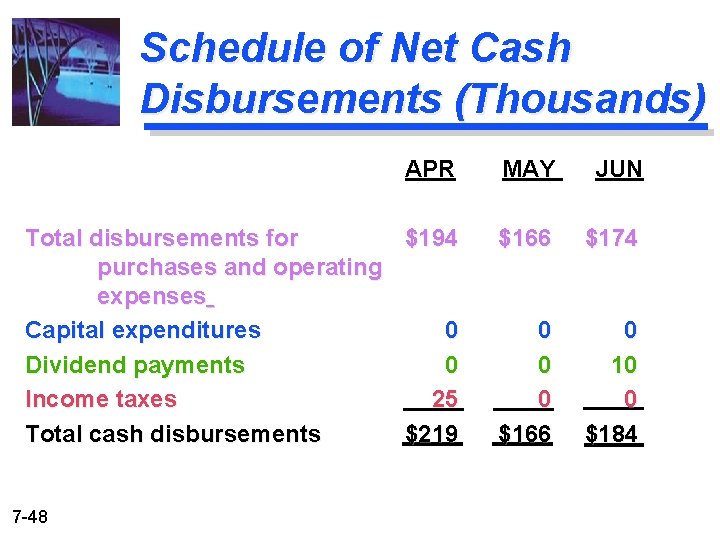 Schedule of Net Cash Disbursements (Thousands)

| | APR | MAY | JUN |
|---|---|---|---|
| Total disbursements for purchases and operating expenses | \$194 | \$166 | \$174 |
| Capital expenditures | 0 | 0 | 0 |
| Dividend payments | 0 | 0 | 10 |
| Income taxes | 25 | 0 | 0 |
| Total cash disbursements | \$219 | \$166 | \$184 |

7-48